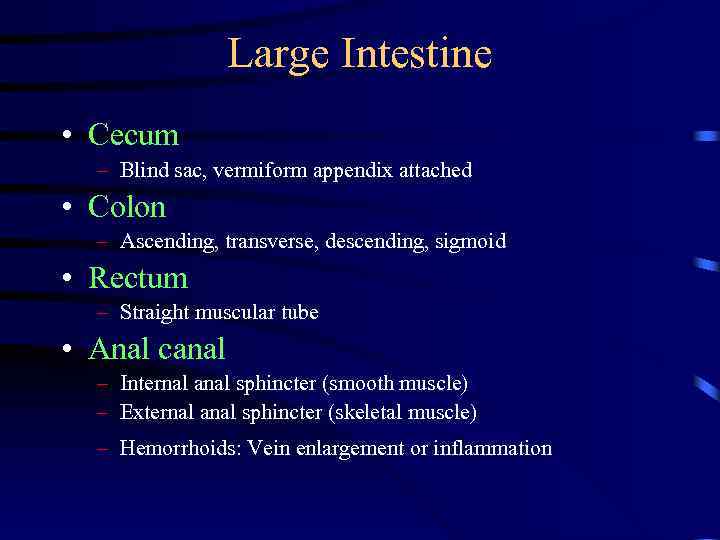 Large Intestine

• Cecum
– Blind sac, vermiform appendix attached
• Colon
– Ascending, transverse, descending, sigmoid
• Rectum
– Straight muscular tube
• Anal canal
– Internal anal sphincter (smooth muscle)
– External anal sphincter (skeletal muscle)
– Hemorrhoids: Vein enlargement or inflammation